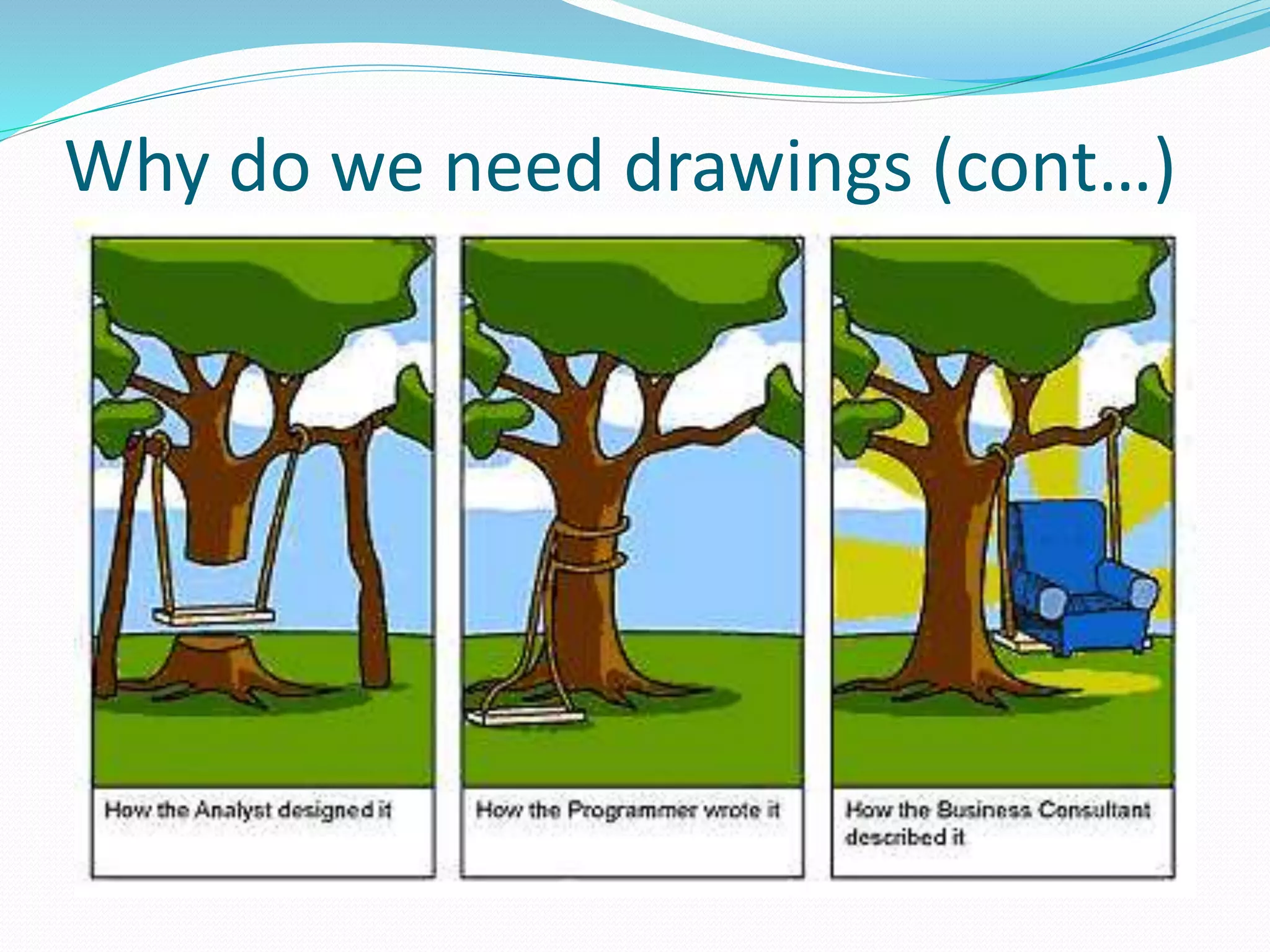 Why do we need drawings (cont…)

How the Analyst designed it

How the Programmer wrote it

How the Business Consultant described it